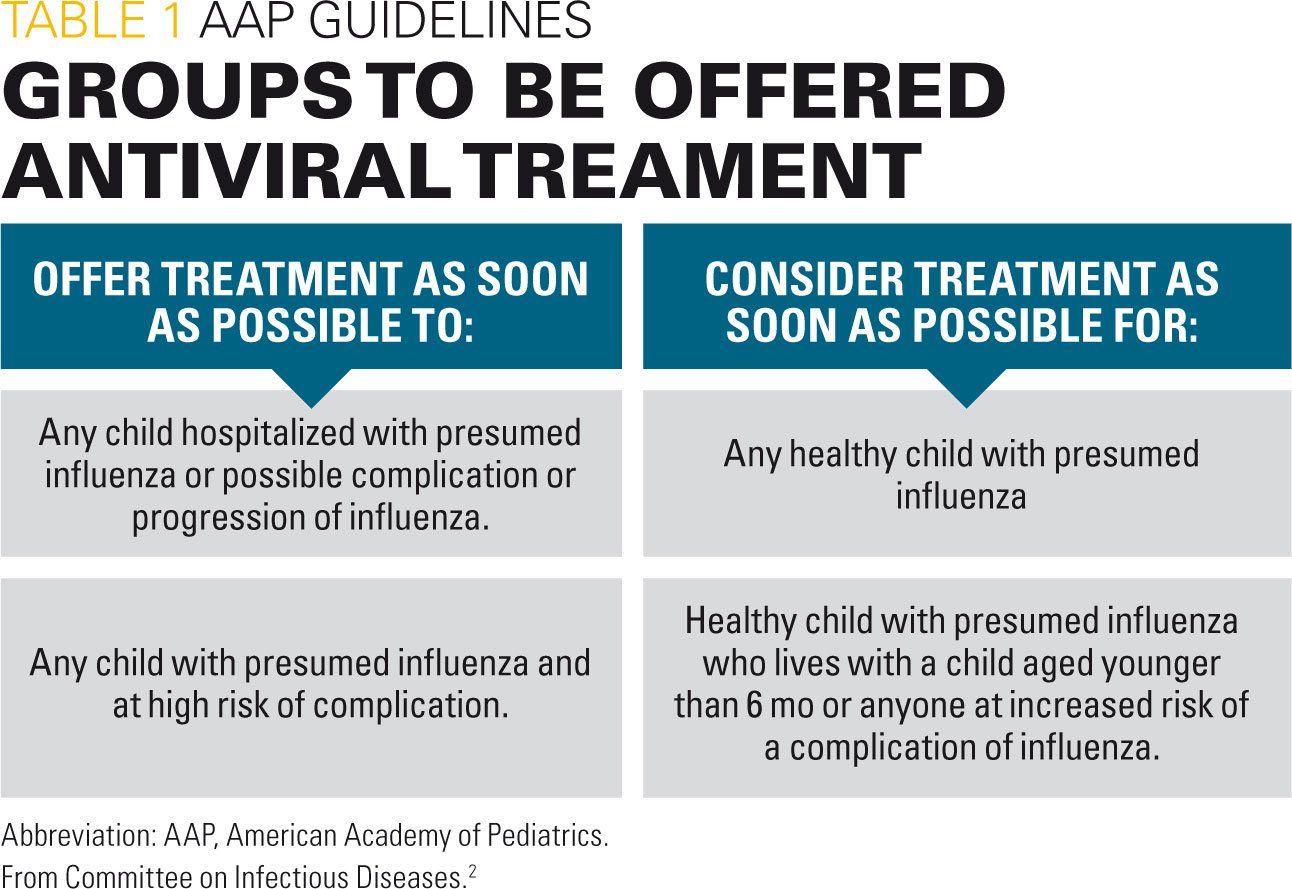 TABLE 1 AAP GUIDELINES
GROUPS TO BE OFFERED ANTIVIRAL TREAMENT

| OFFER TREATMENT AS SOON AS POSSIBLE TO: | CONSIDER TREATMENT AS SOON AS POSSIBLE FOR: |
|---|---|
| Any child hospitalized with presumed influenza or possible complication or progression of influenza. | Any healthy child with presumed influenza |
| Any child with presumed influenza and at high risk of complication. | Healthy child with presumed influenza who lives with a child aged younger than 6 mo or anyone at increased risk of a complication of influenza. |

Abbreviation: AAP, American Academy of Pediatrics.
From Committee on Infectious Diseases.$^2$